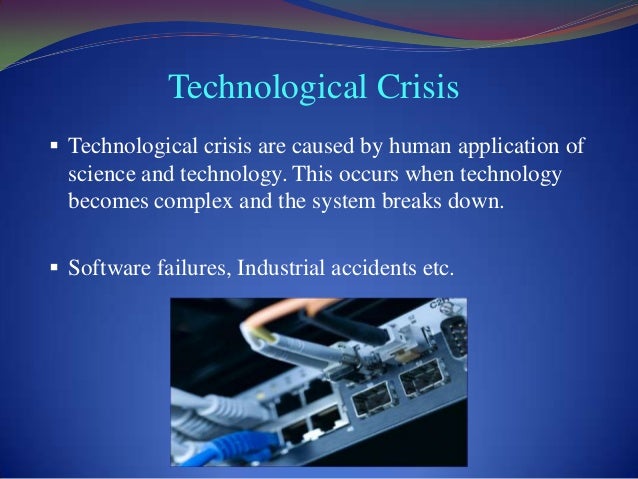 Technological Crisis

▪ Technological crisis are caused by human application of science and technology. This occurs when technology becomes complex and the system breaks down.

▪ Software failures, Industrial accidents etc.